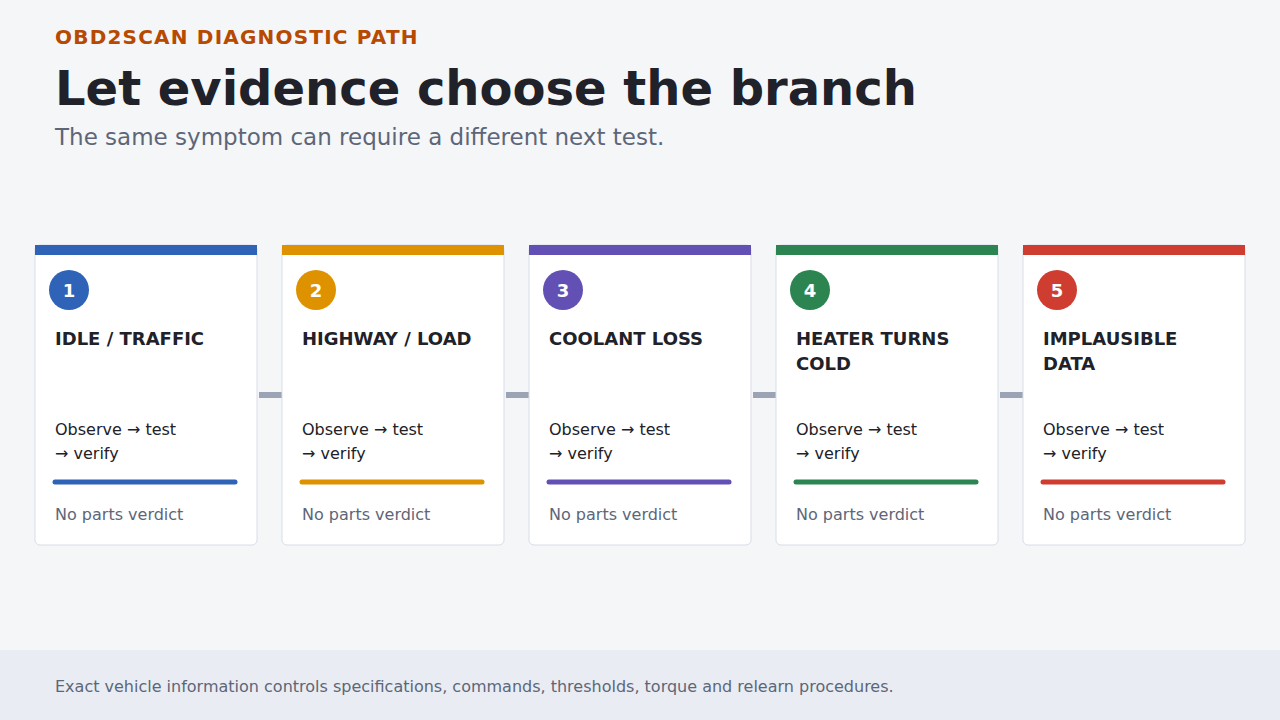 OBD2SCAN DIAGNOSTIC PATH

Let evidence choose the branch

The same symptom can require a different next test.

1

IDLE / TRAFFIC

Observe → test → verify

No parts verdict

2

HIGHWAY / LOAD

Observe → test → verify

No parts verdict

3

COOLANT LOSS

Observe → test → verify

No parts verdict

4

HEATER TURNS COLD

Observe → test → verify

No parts verdict

5

IMPLAUSIBLE DATA

Observe → test → verify

No parts verdict

Exact vehicle information controls specifications, commands, thresholds, torque and relearn procedures.